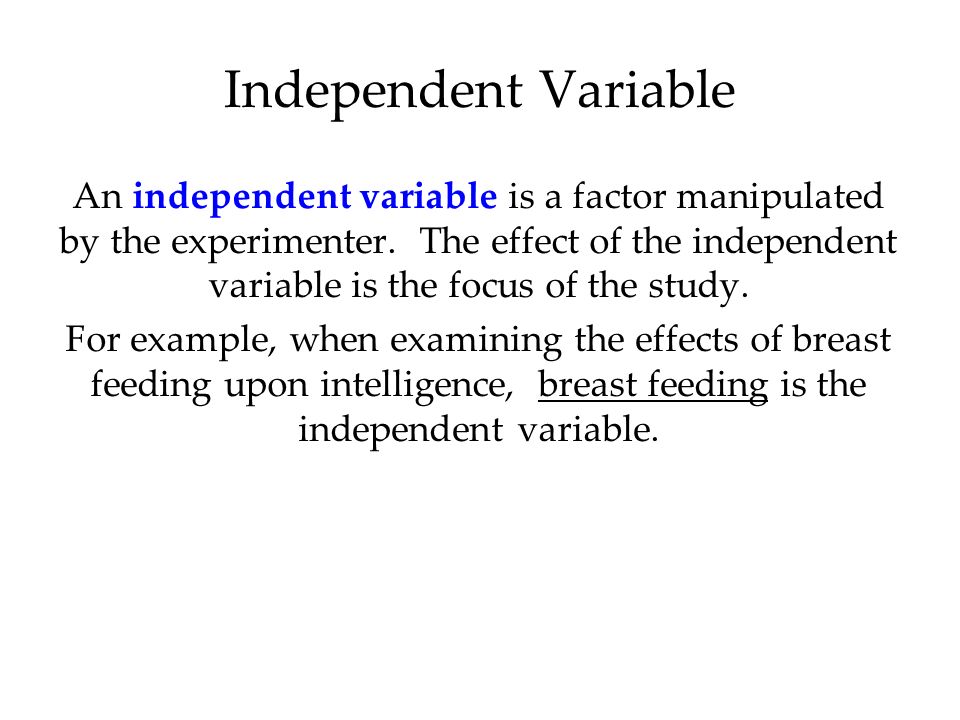 Independent Variable

An independent variable is a factor manipulated by the experimenter. The effect of the independent variable is the focus of the study.

For example, when examining the effects of breast feeding upon intelligence, breast feeding is the independent variable.